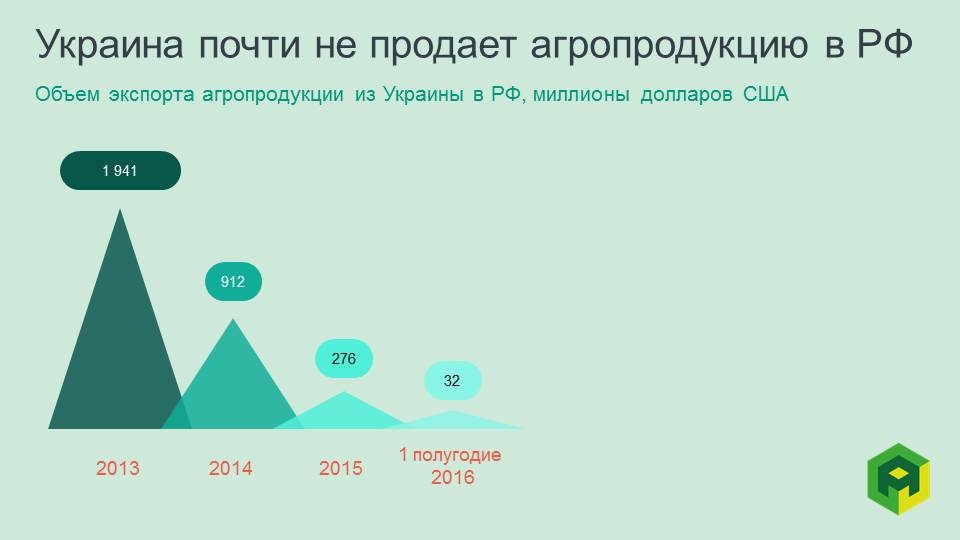 Украина почти не продает агропродукцию в РФ

Объем экспорта агропродукции из Украины в РФ, миллионы долларов США

1 941

912

276

32

2013

2014

2015

1 полугодие 2016